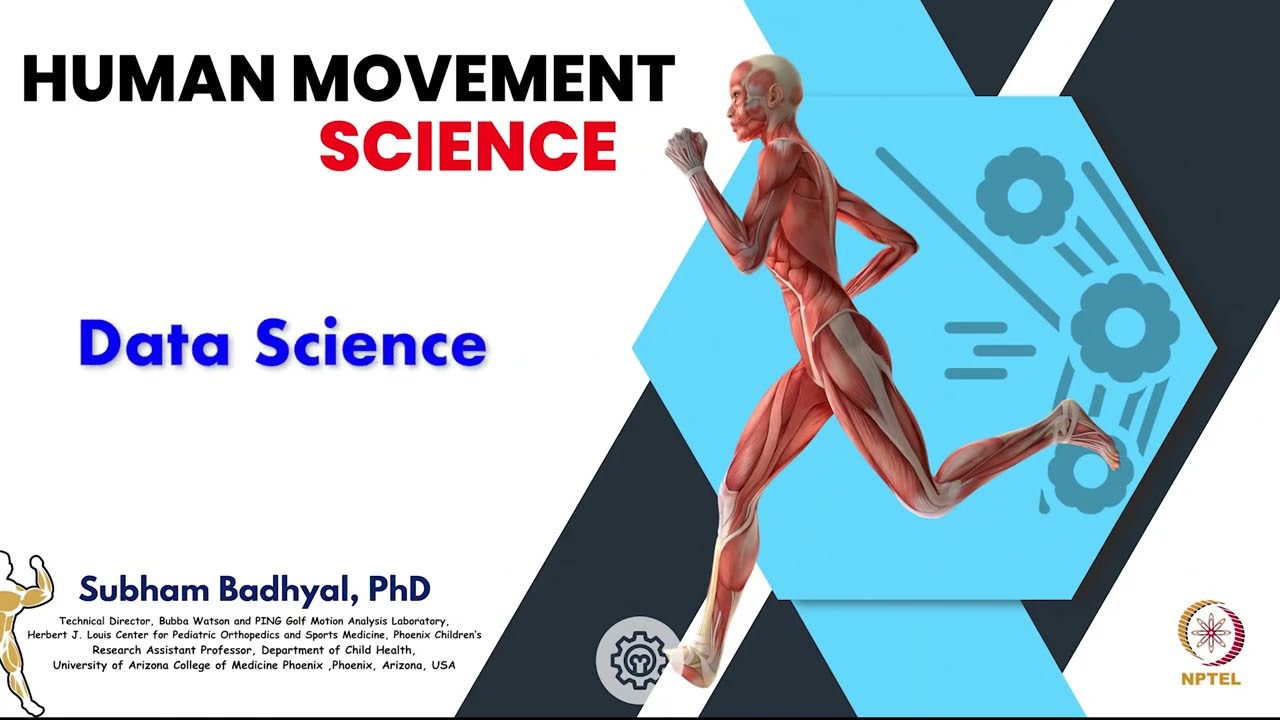 HUMAN MOVEMENT
SCIENCE

Data Science

Subham Badhyal, PhD
Technical Director, Bubba Watson and PING Golf Motion Analysis Laboratory,
Herbert J. Louis Center for Pediatric Orthopedics and Sports Medicine, Phoenix Children's
Research Assistant Professor, Department of Child Health,
University of Arizona College of Medicine Phoenix ,Phoenix, Arizona, USA

NPTEL